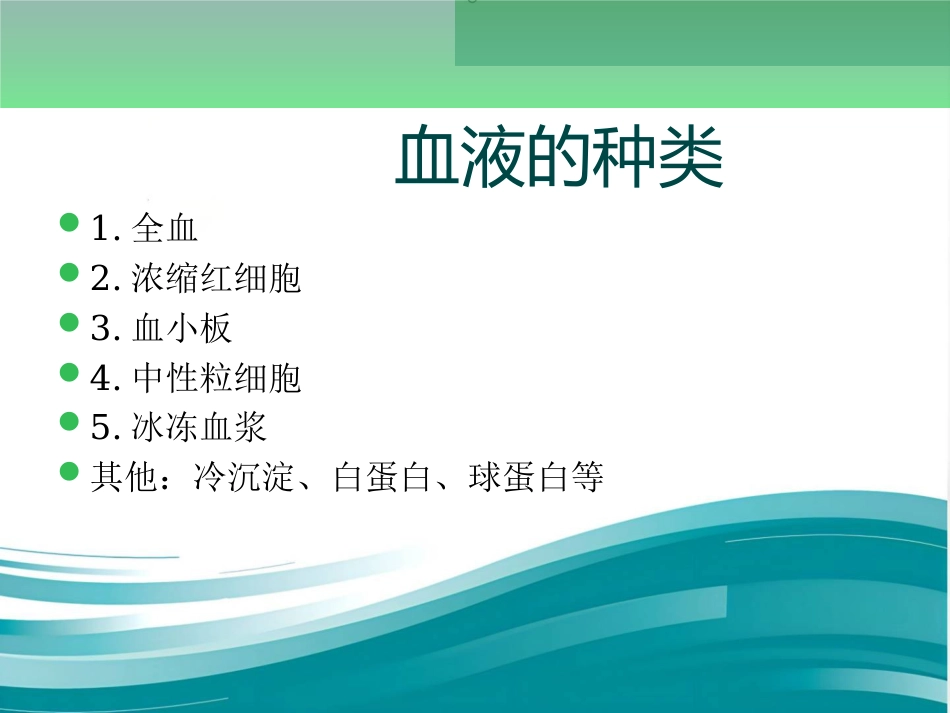 血液的种类

1. 全血
2. 浓缩红细胞
3. 血小板
4. 中性粒细胞
5. 冰冻血浆
其他：冷沉淀、白蛋白、球蛋白等